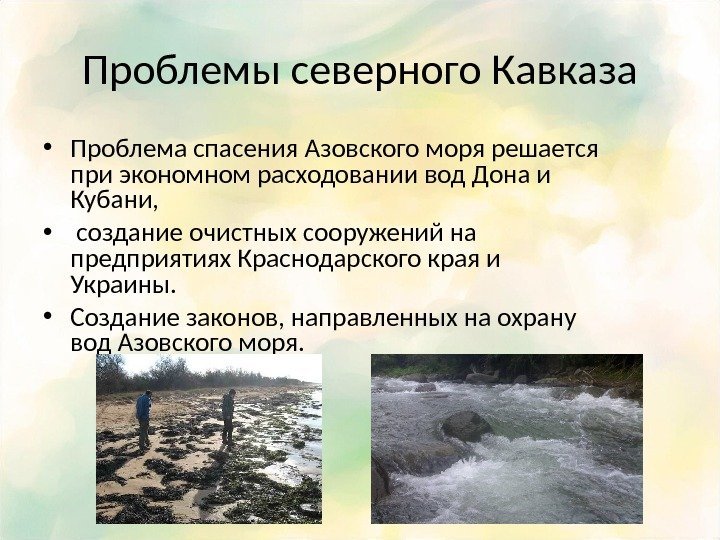 Проблемы северного Кавказа

• Проблема спасения Азовского моря решается при экономном расходовании вод Дона и Кубани,

• создание очистных сооружений на предприятиях Краснодарского края и Украины.

• Создание законов, направленных на охрану вод Азовского моря.